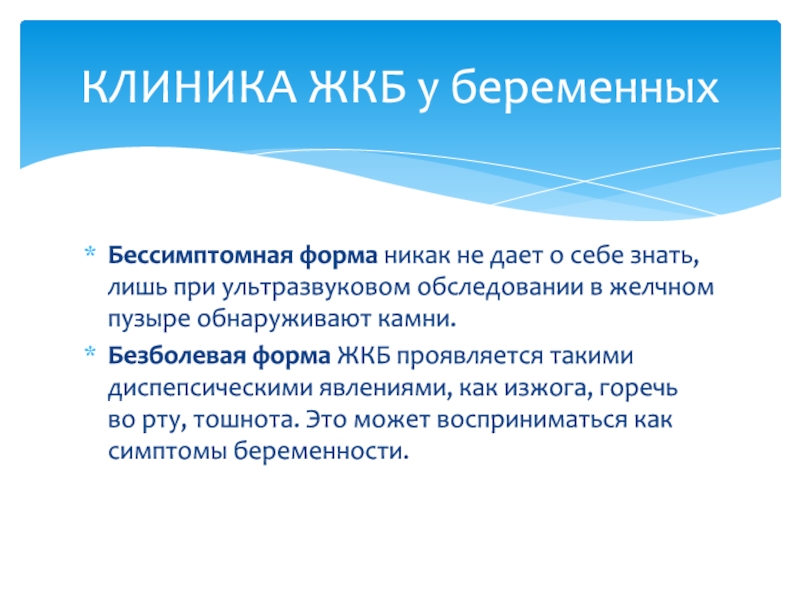 КЛИНИКА ЖКБ у беременных

* Бессимптомная форма никак не дает о себе знать, лишь при ультразвуковом обследовании в желчном пузыре обнаруживают камни.
* Безболевая форма ЖКБ проявляется такими диспепсическими явлениями, как изжога, горечь во рту, тошнота. Это может восприниматься как симптомы беременности.